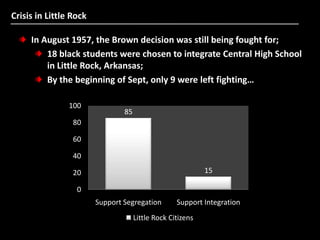 Crisis in Little Rock

In August 1957, the Brown decision was still being fought for;

18 black students were chosen to integrate Central High School in Little Rock, Arkansas;

By the beginning of Sept, only 9 were left fighting…

100
80
60
40
20
0

85
15

Support Segregation
Support Integration

Little Rock Citizens